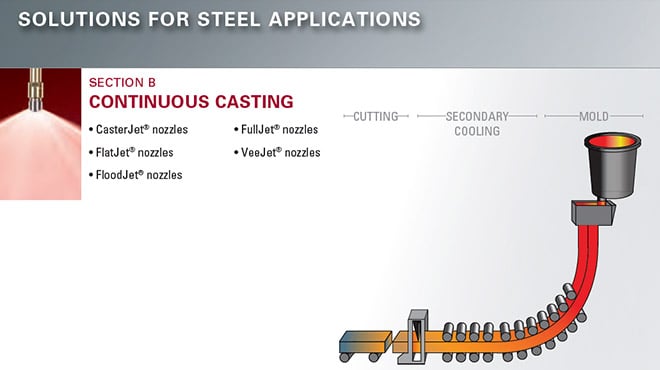 SOLUTIONS FOR STEEL APPLICATIONS

SECTION B
CONTINUOUS CASTING

• CasterJet® nozzles
• FlatJet® nozzles
• FloodJet® nozzles

• FullJet® nozzles
• VeeJet® nozzles

CUTTING

SECONDARY COOLING

MOLD